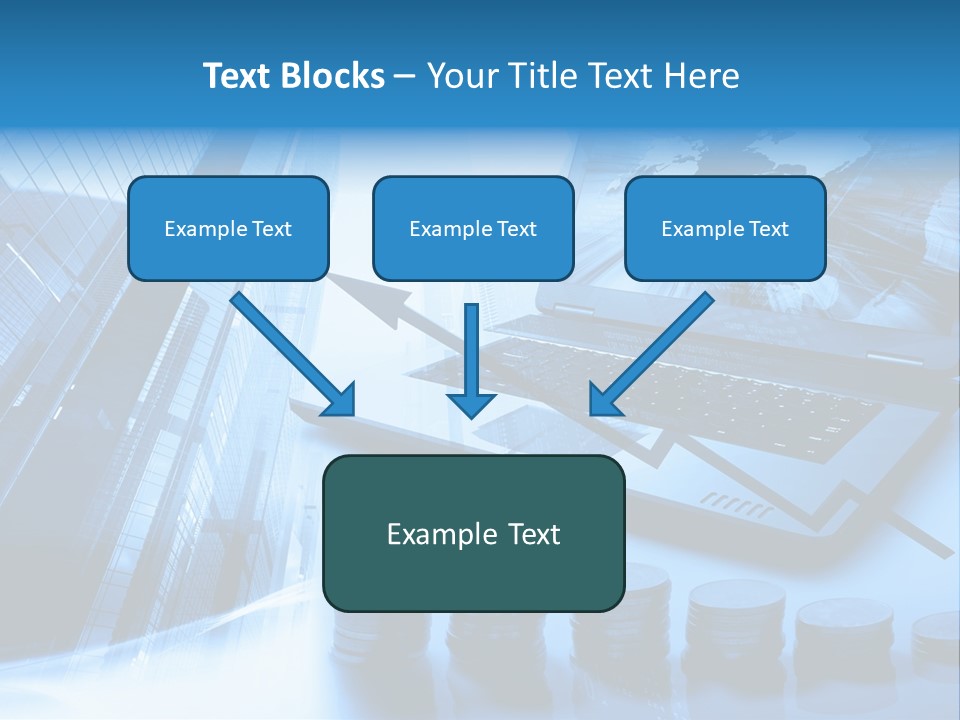 Text Blocks – Your Title Text Here

Example Text

Example Text

Example Text

Example Text